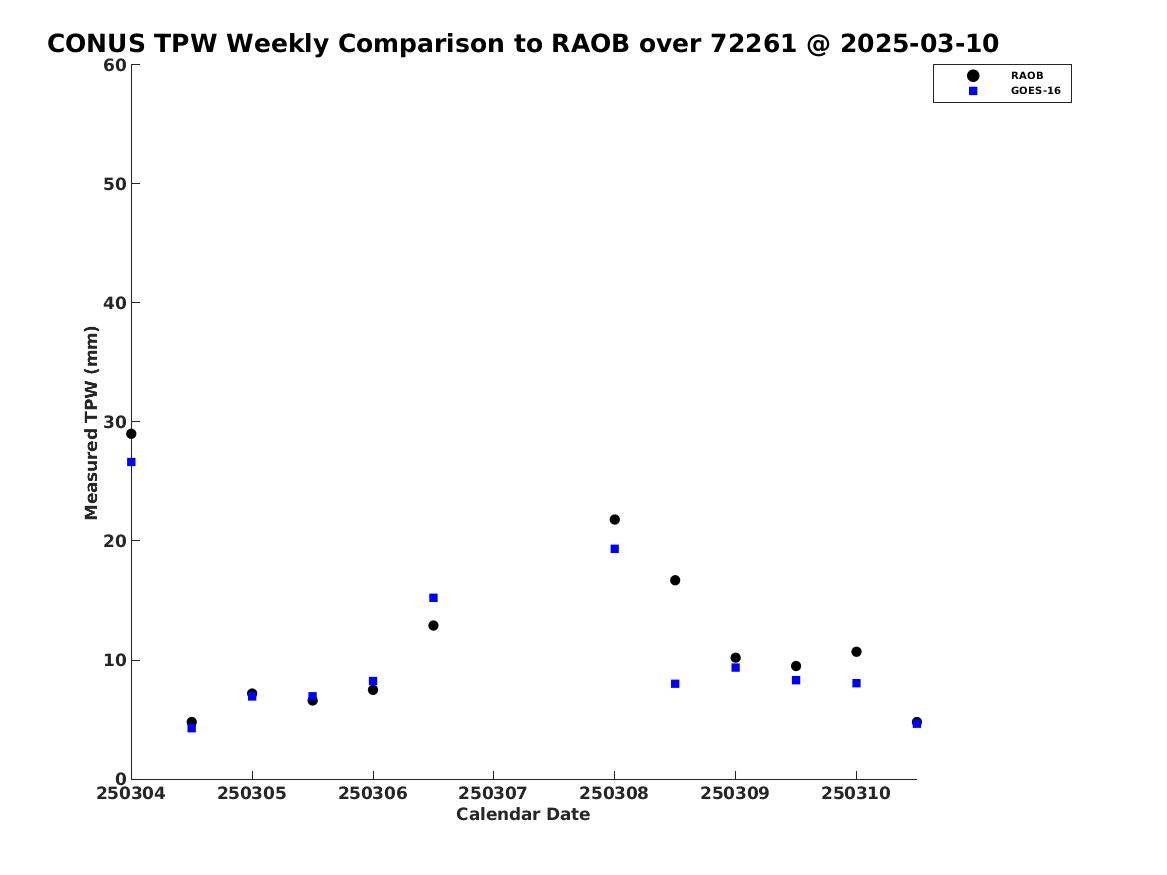 CONUS TPW Weekly Comparison to RAOB over 72261 @ 2025-03-10

RAOB
GOES-16

Measured TPW (mm)

60
50
40
30
20
10
0

250304 250305 250306 250307 250308 250309 250310

Calendar Date